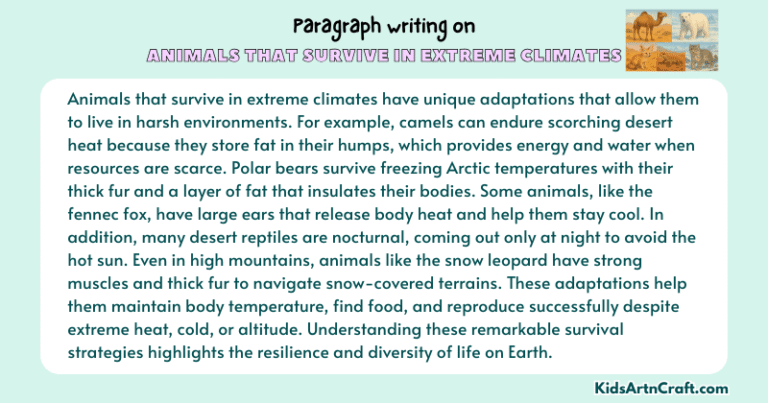 Paragraph writing on
ANIMALS THAT SURVIVE IN EXTREME CLIMATES

Animals that survive in extreme climates have unique adaptations that allow them to live in harsh environments. For example, camels can endure scorching desert heat because they store fat in their humps, which provides energy and water when resources are scarce. Polar bears survive freezing Arctic temperatures with their thick fur and a layer of fat that insulates their bodies. Some animals, like the fennec fox, have large ears that release body heat and help them stay cool. In addition, many desert reptiles are nocturnal, coming out only at night to avoid the hot sun. Even in high mountains, animals like the snow leopard have strong muscles and thick fur to navigate snow-covered terrains. These adaptations help them maintain body temperature, find food, and reproduce successfully despite extreme heat, cold, or altitude. Understanding these remarkable survival strategies highlights the resilience and diversity of life on Earth.

KidsArtnCraft.com